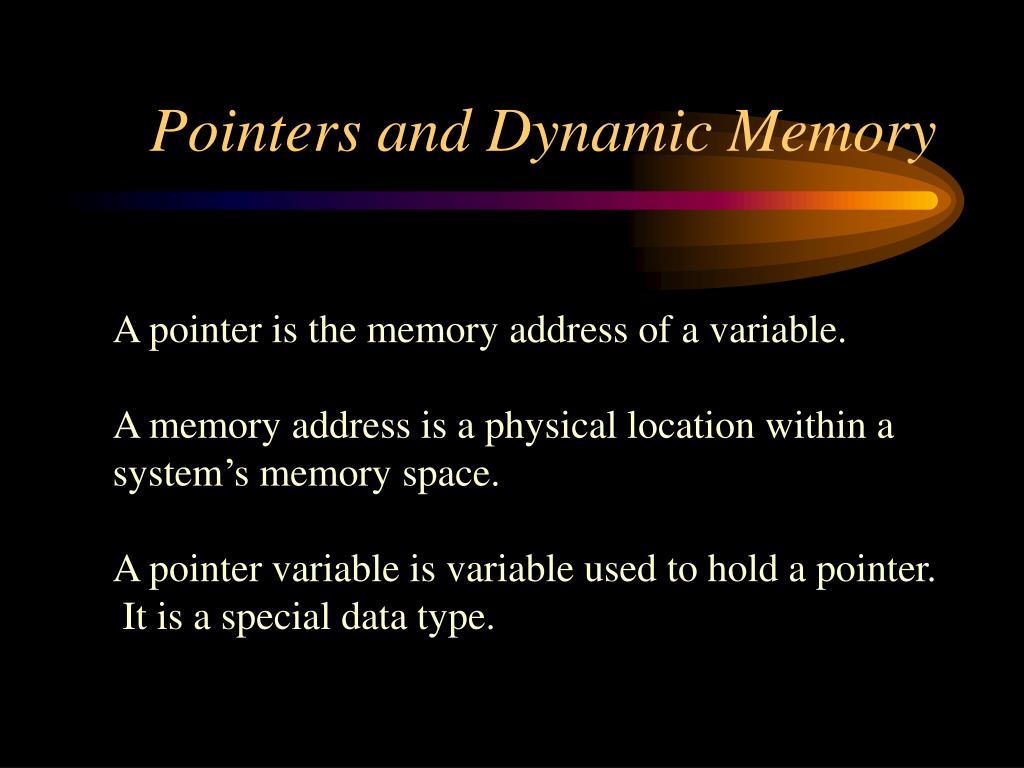 Pointers and Dynamic Memory

A pointer is the memory address of a variable.

A memory address is a physical location within a system’s memory space.

A pointer variable is variable used to hold a pointer. It is a special data type.